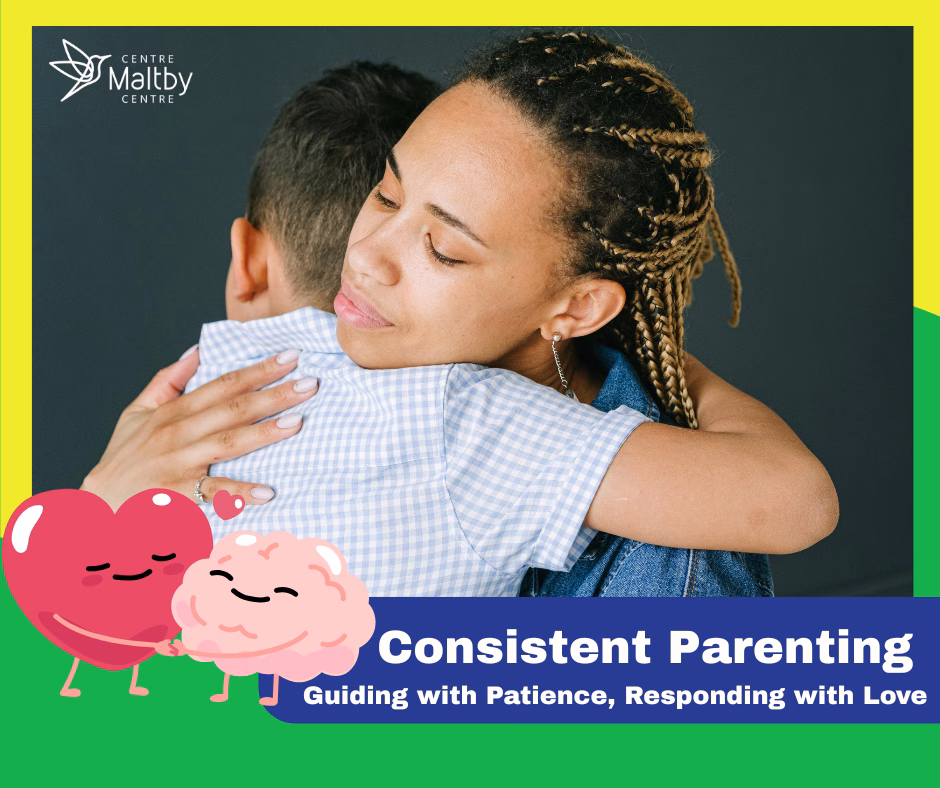 CENTRE
Maltby
CENTRE

Consistent Parenting
Guiding with Patience, Responding with Love